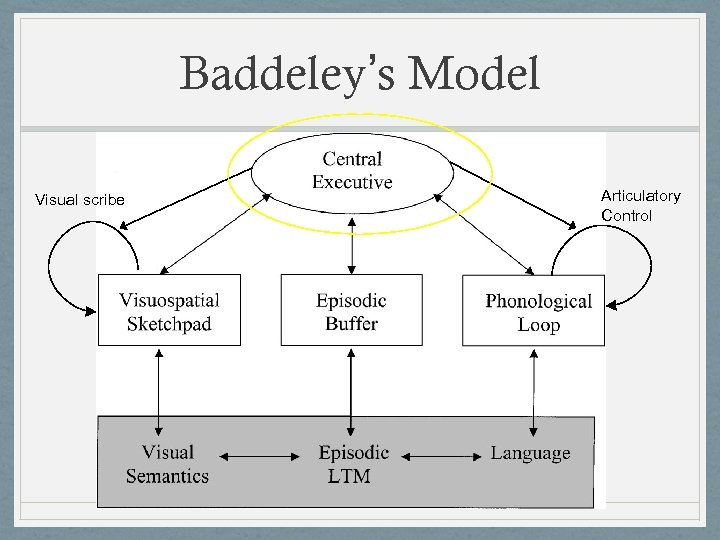 Baddeley's Model

Central Executive

Visual scribe

Articulatory Control

Visuospatial Sketchpad

Episodic Buffer

Phonological Loop

Visual Semantics

Episodic LTM

Language